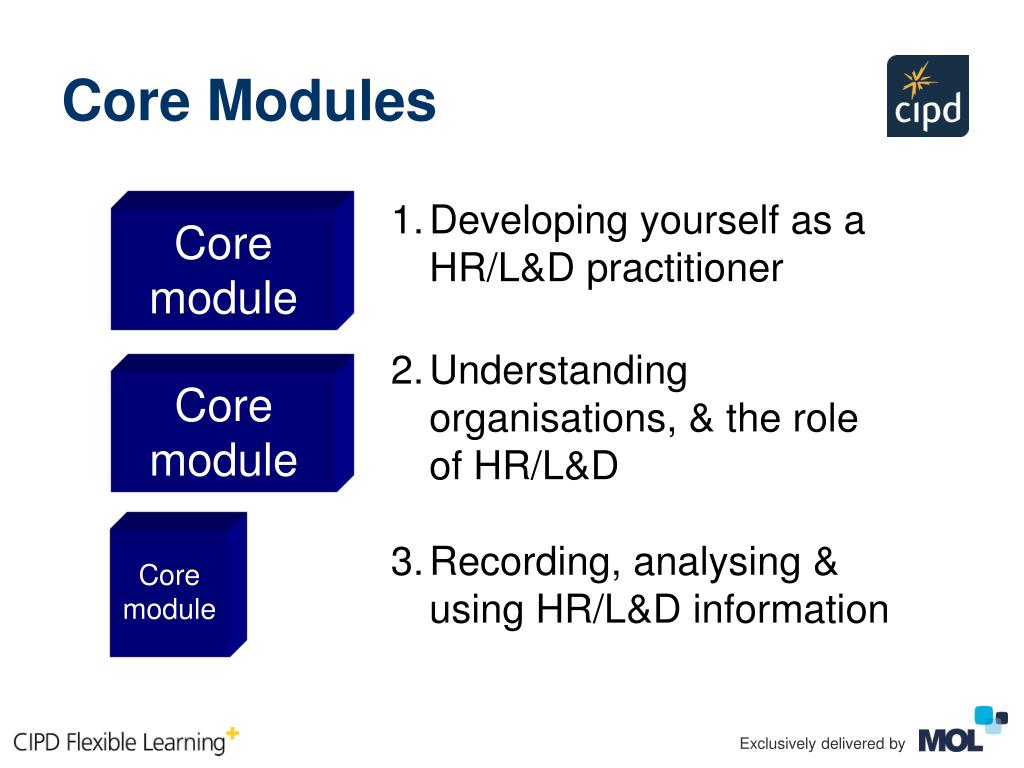 Core Modules

cipd

Core module

Core module

Core module

1. Developing yourself as a HR/L&D practitioner

2. Understanding organisations, & the role of HR/L&D

3. Recording, analysing & using HR/L&D information

CIPD Flexible Learning+

Exclusively delivered by MOL